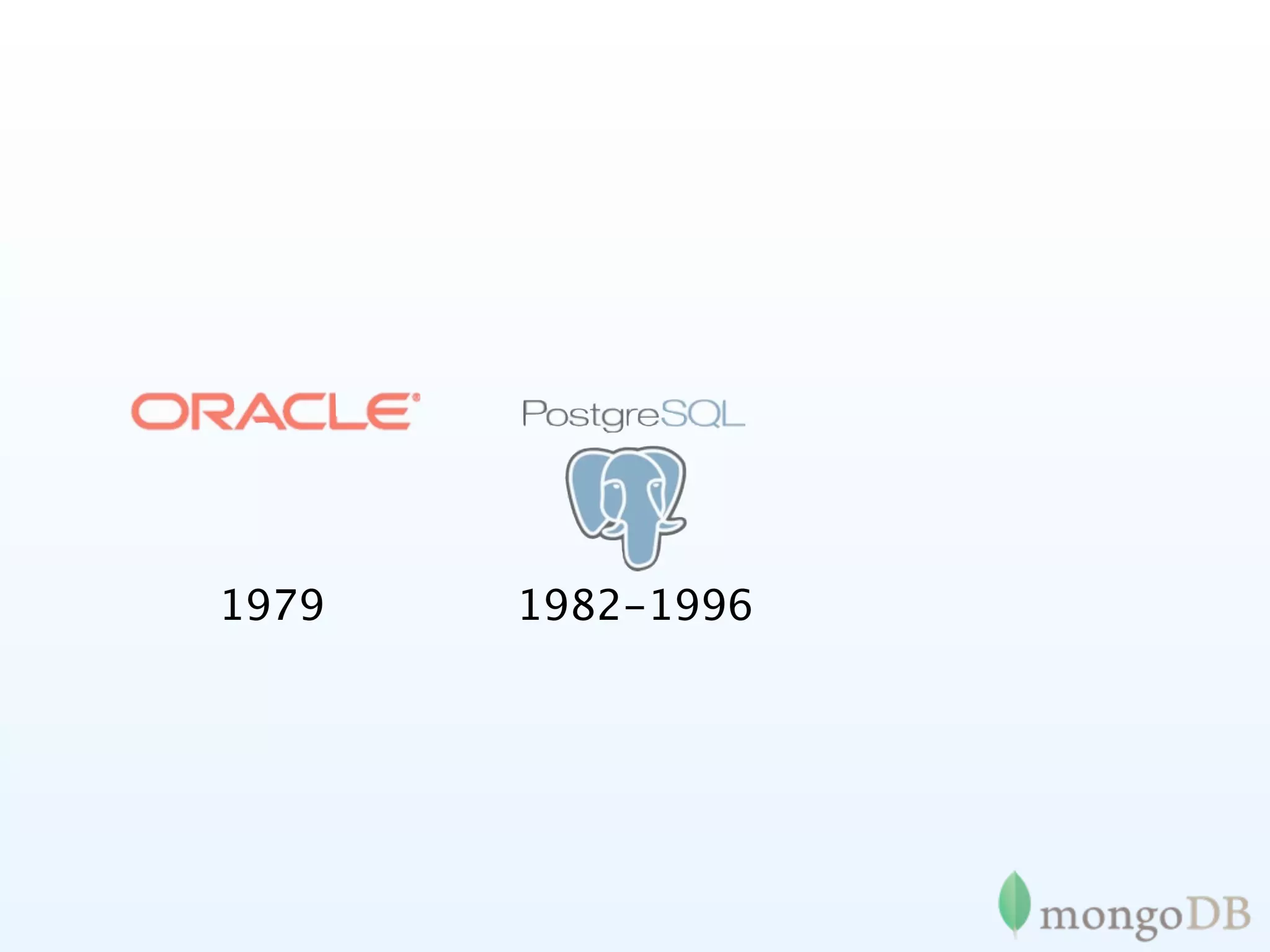 ORACLE

1979

PostgreSQL

1982-1996

mongoDB